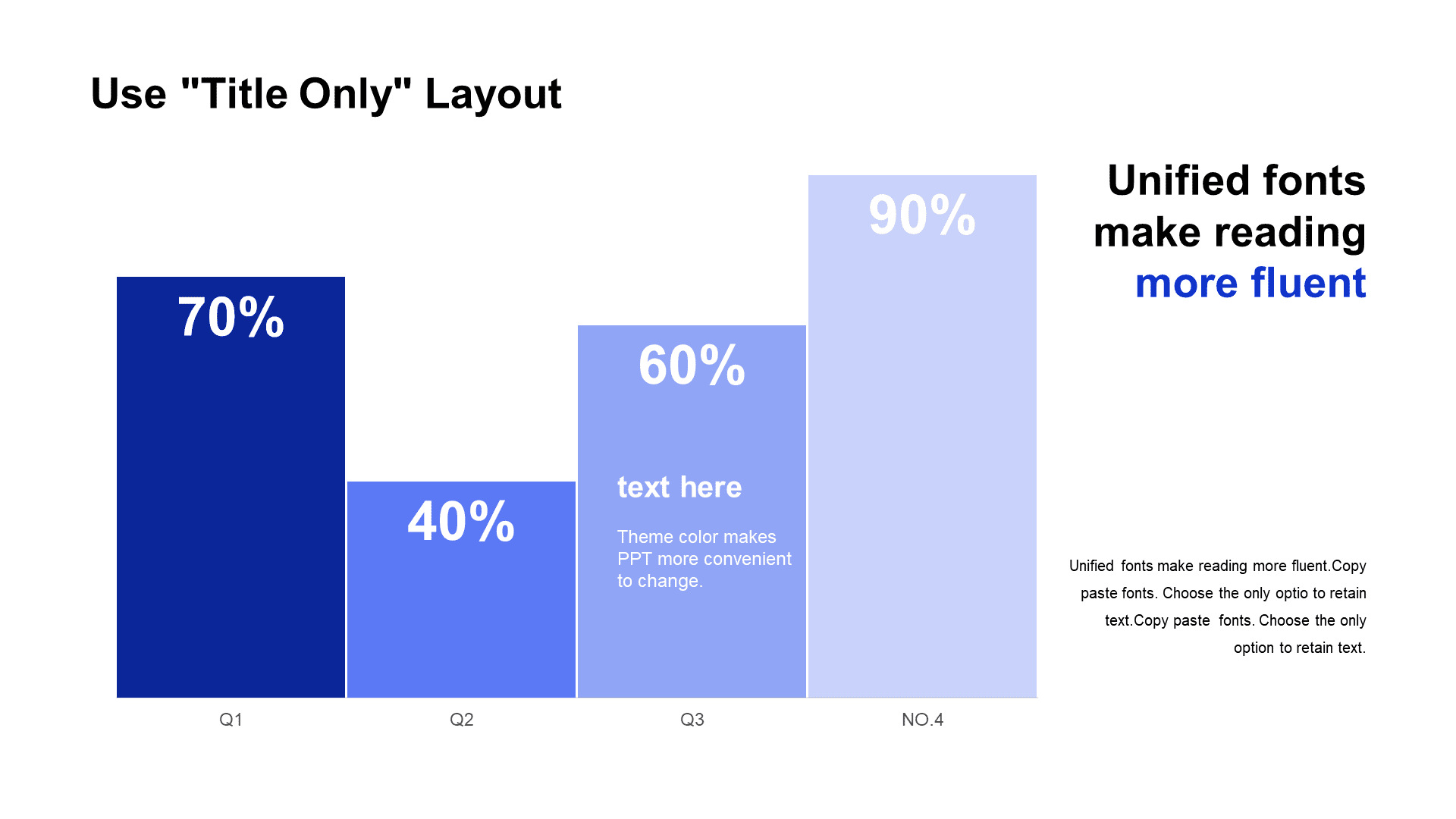 Use "Title Only" Layout

70%

40%

60%

text here

Theme color makes PPT more convenient to change.

90%

Q1

Q2

Q3

NO.4

Unified fonts make reading more fluent

Unified fonts make reading more fluent.Copy paste fonts. Choose the only optio to retain text.Copy paste fonts. Choose the only option to retain text.